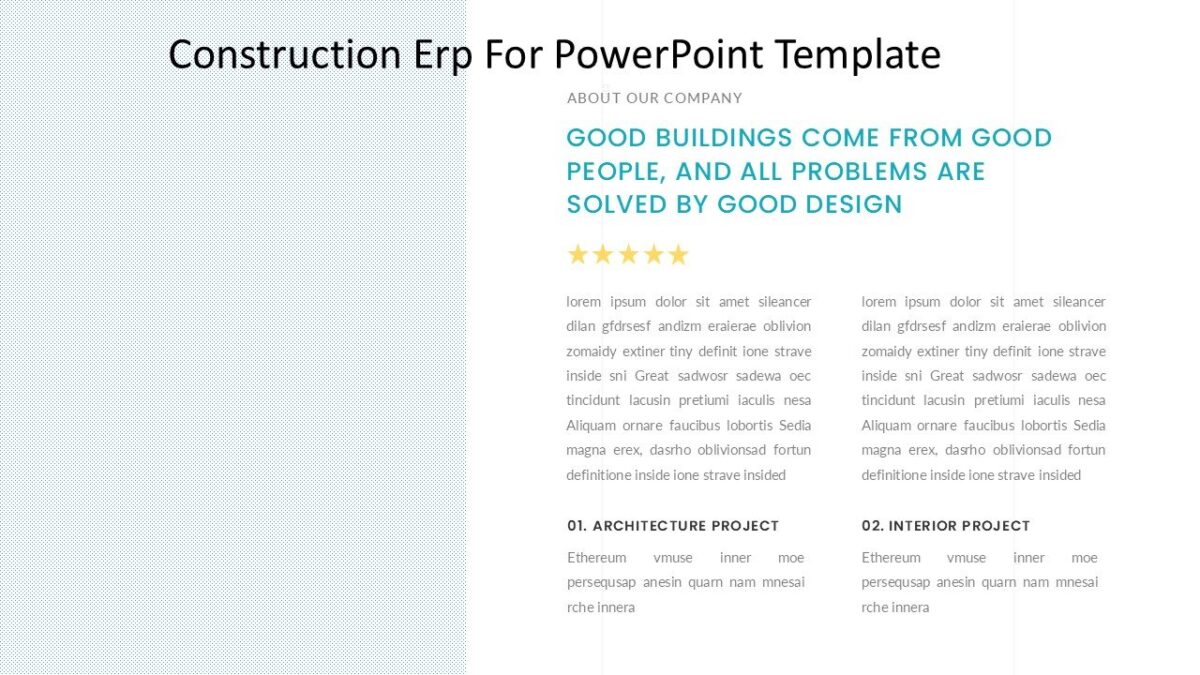 Construction Erp For PowerPoint Template

ABOUT OUR COMPANY

GOOD BUILDINGS COME FROM GOOD PEOPLE, AND ALL PROBLEMS ARE SOLVED BY GOOD DESIGN

★★★★★

lorem ipsum dolor sit amet sileancer dilan gfdrsesf andizm eraierae oblivion zomaidy extiner tiny definit ione strave inside sni Great sadwosr sadewa oec tincidunt lacusin pretiumi iaculis nesa Aliquam ornare faucibus lobortis Sedia magna erex, dasrho oblivionsad fortun definitione inside ione strave insided

01. ARCHITECTURE PROJECT

Ethereum vmuse inner moe persequsap anesin quarn nam mnesai rche innera

lorem ipsum dolor sit amet sileancer dilan gfdrsesf andizm eraierae oblivion zomaidy extiner tiny definit ione strave inside sni Great sadwosr sadewa oec tincidunt lacusin pretiumi iaculis nesa Aliquam ornare faucibus lobortis Sedia magna erex, dasrho oblivionsad fortun definitione inside ione strave insided

02. INTERIOR PROJECT

Ethereum vmuse inner moe persequsap anesin quarn nam mnesai rche innera